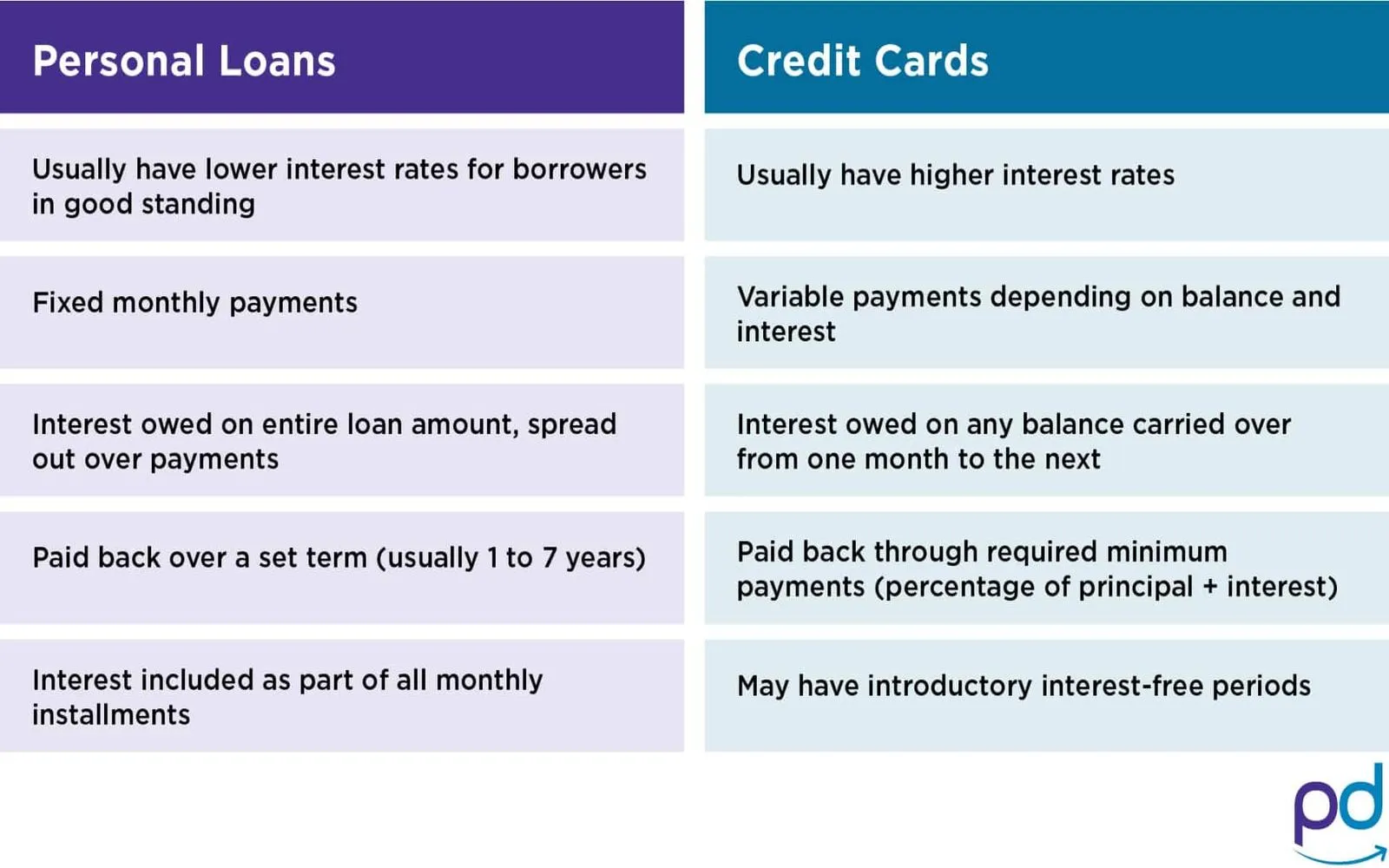 | Personal Loans | Credit Cards |
|---|---|
| Usually have lower interest rates for borrowers in good standing | Usually have higher interest rates |
| Fixed monthly payments | Variable payments depending on balance and interest |
| Interest owed on entire loan amount, spread out over payments | Interest owed on any balance carried over from one month to the next |
| Paid back over a set term (usually 1 to 7 years) | Paid back through required minimum payments (percentage of principal + interest) |
| Interest included as part of all monthly installments | May have introductory interest-free periods |

pd